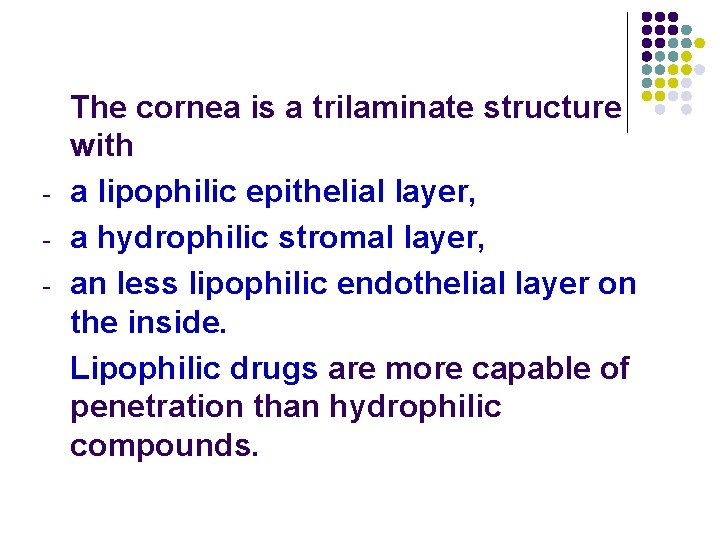 The cornea is a trilaminate structure with

- a lipophilic epithelial layer,
- a hydrophilic stromal layer,
- an less lipophilic endothelial layer on the inside.

Lipophilic drugs are more capable of penetration than hydrophilic compounds.